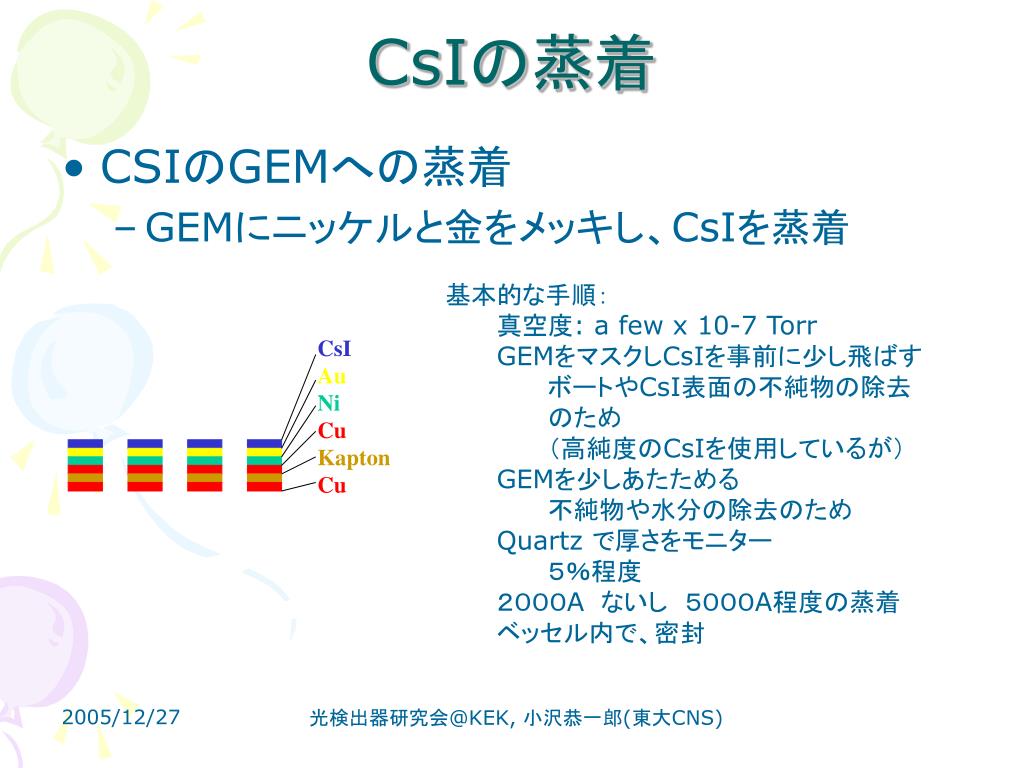 CsIの蒸着

• CSIのGEMへの蒸着
– GEMにニッケルと金をメッキし、CsIを蒸着

CsI
Au
Ni
Cu
Kapton
Cu

基本的な手順:
真空度: a few x 10-7 Torr
GEMをマスクしCsIを事前に少し飛ばす
ボートやCsI表面の不純物の除去のため
(高純度のCsIを使用しているが)
GEMを少しあたためる
不純物や水分の除去のため
Quartz で厚さをモニター
5%程度
2000A ないし 5000A程度の蒸着
ベッセル内で、密封

2005/12/27
光検出器研究会@KEK, 小沢恭一郎(東大CNS)